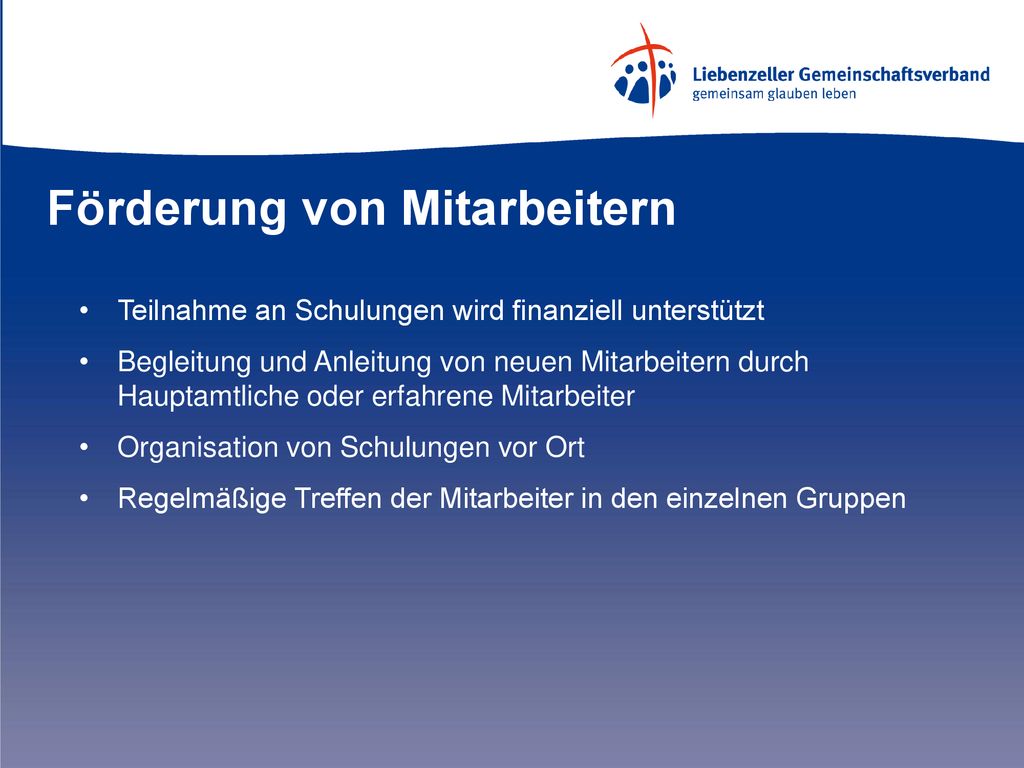 Liebenzeller Gemeinschaftsverband
gemeinsam glauben leben

Förderung von Mitarbeitern

• Teilnahme an Schulungen wird finanziell unterstützt
• Begleitung und Anleitung von neuen Mitarbeitern durch Hauptamtliche oder erfahrene Mitarbeiter
• Organisation von Schulungen vor Ort
• Regelmäßige Treffen der Mitarbeiter in den einzelnen Gruppen